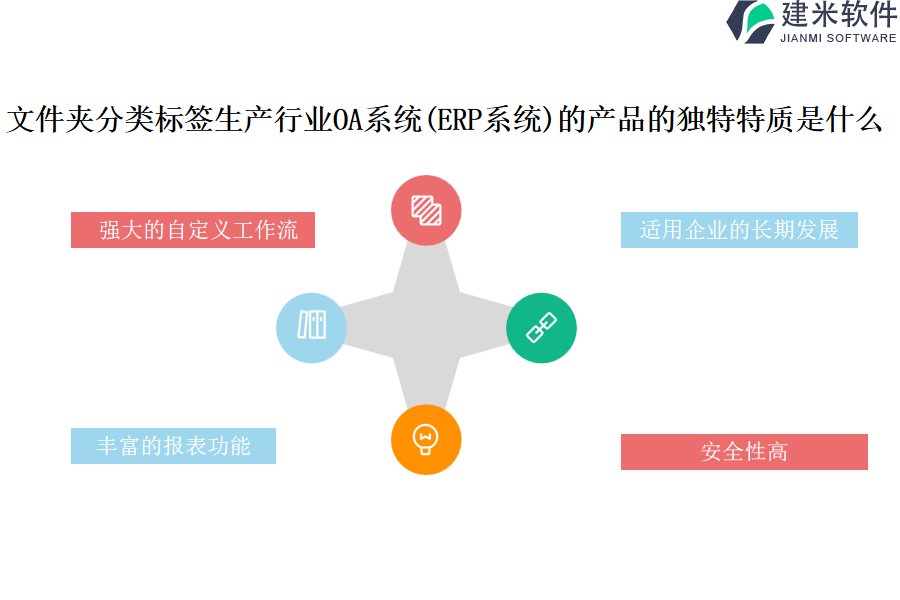 建米软件
JIANMI SOFTWARE

文件夹分类标签生产行业OA系统(ERP系统)的产品的独特特质是什么

强大的自定义工作流

适用企业的长期发展

丰富的报表功能

安全性高